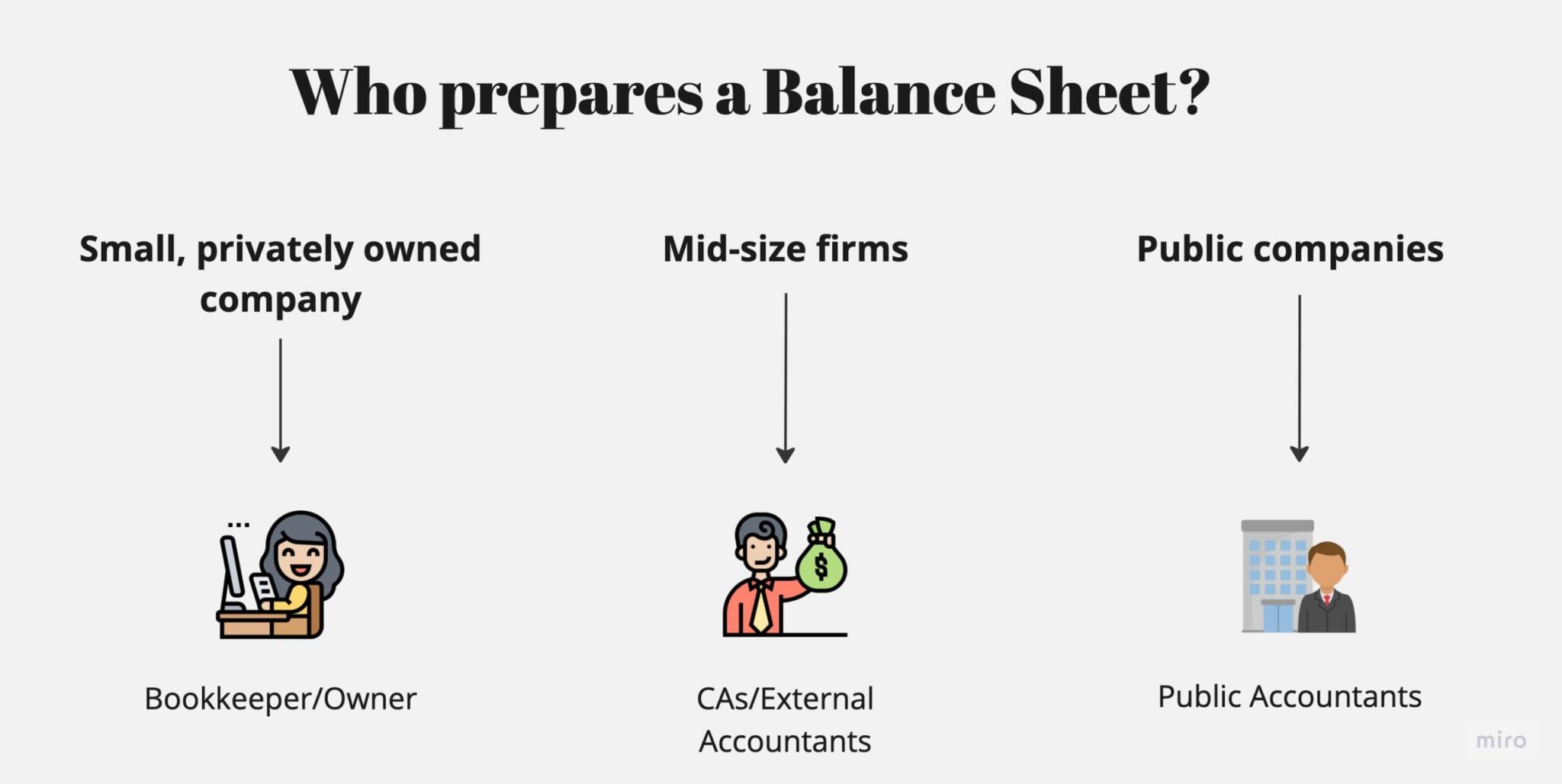 Who prepares a Balance Sheet?

Small, privately owned company

Bookkeeper/Owner

Mid-size firms

$

CAs/External Accountants

Public companies

Public Accountants

miro